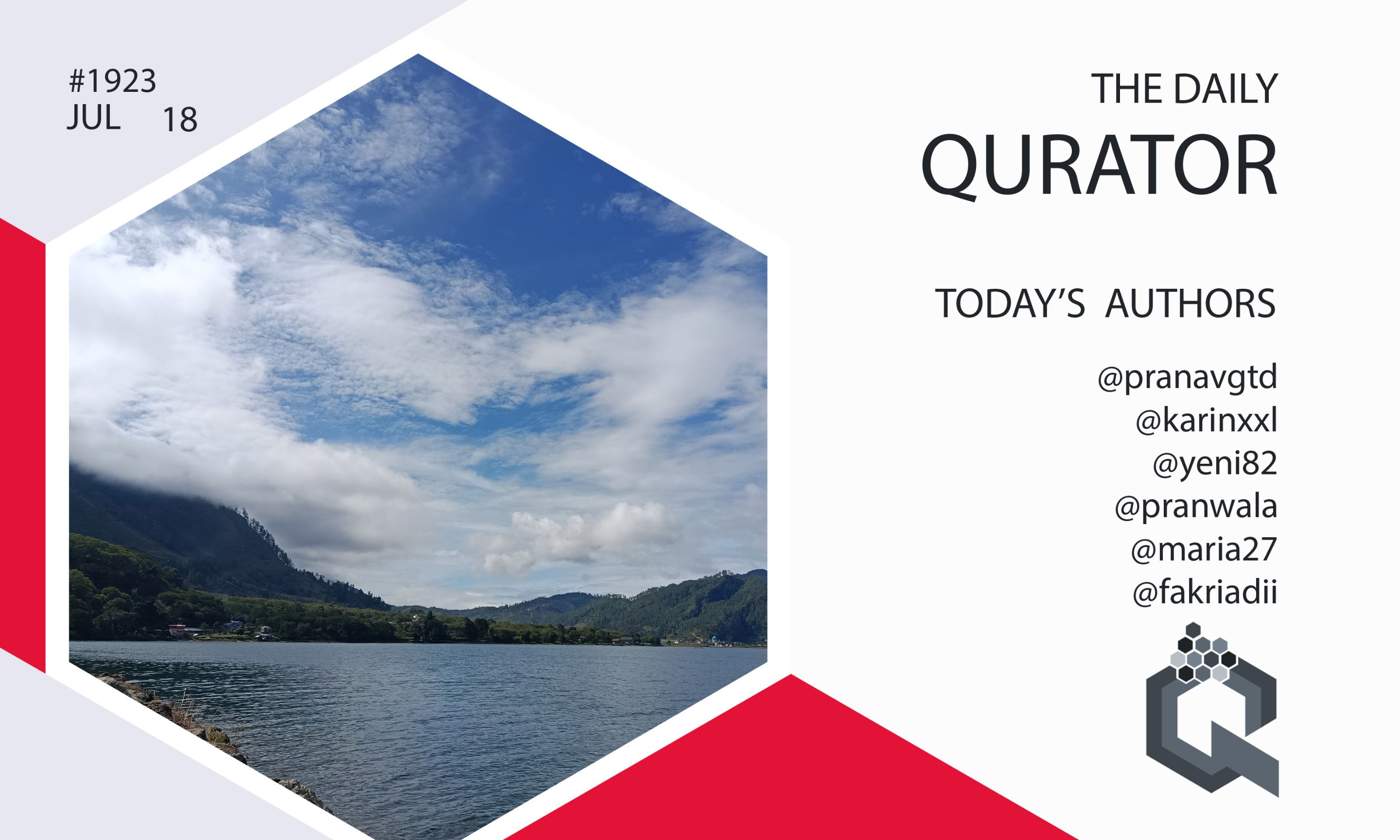 #1923
JUL 18

THE DAILY
QURATOR

TODAY'S AUTHORS

@pranavgtd
@karinxxl
@yeni82
@pranwala
@maria27
@fakriadii